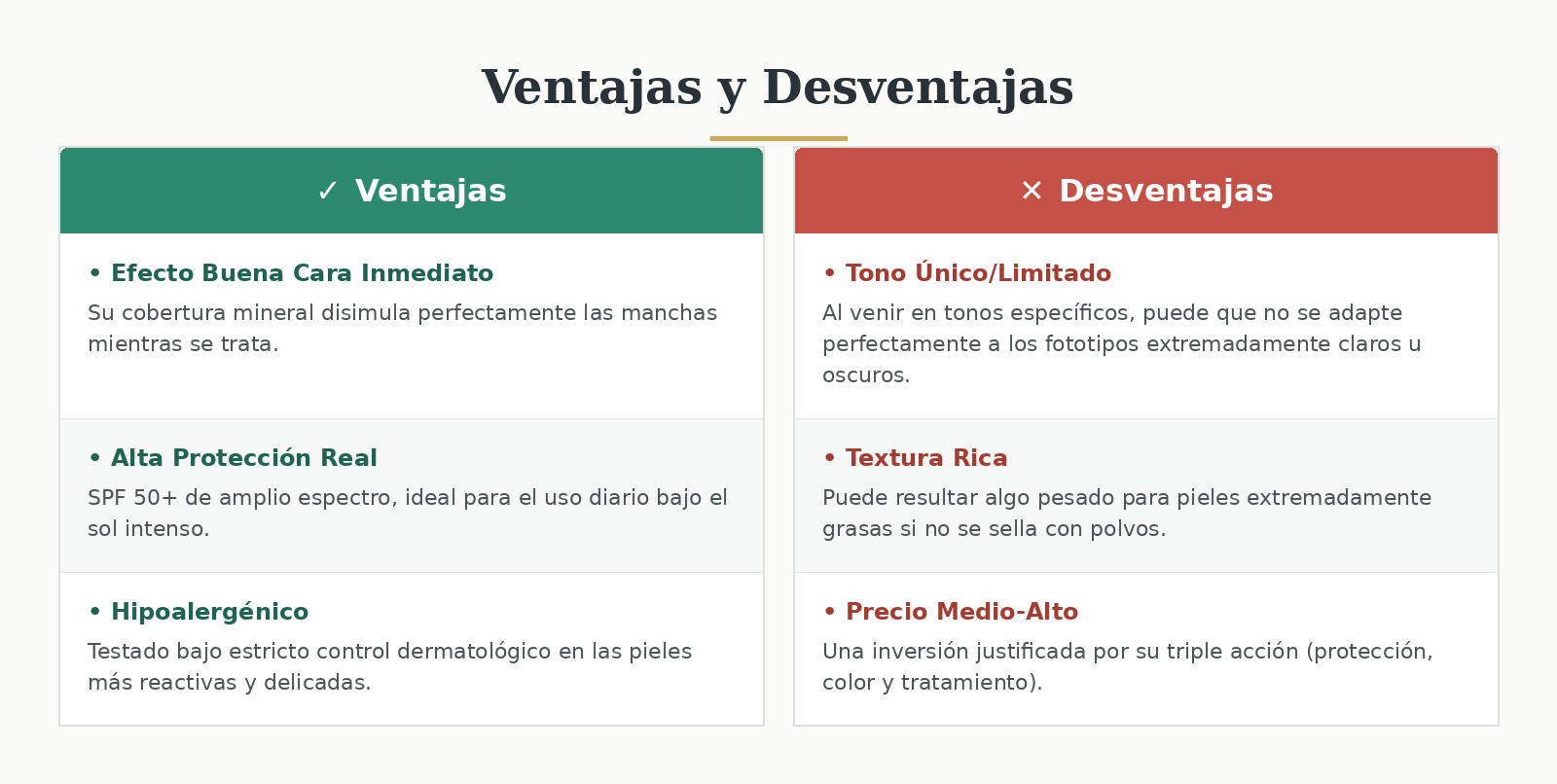 Ventajas y Desventajas

✓ Ventajas

• Efecto Buena Cara Inmediato

Su cobertura mineral disimula perfectamente las manchas mientras se trata.

• Alta Protección Real

SPF 50+ de amplio espectro, ideal para el uso diario bajo el sol intenso.

• Hipoalergénico

Testado bajo estricto control dermatológico en las pieles más reactivas y delicadas.

✕ Desventajas

• Tono Único/Limitado

Al venir en tonos específicos, puede que no se adapte perfectamente a los fototipos extremadamente claros u oscuros.

• Textura Rica

Puede resultar algo pesado para pieles extremadamente grasas si no se sella con polvos.

• Precio Medio-Alto

Una inversión justificada por su triple acción (protección, color y tratamiento).